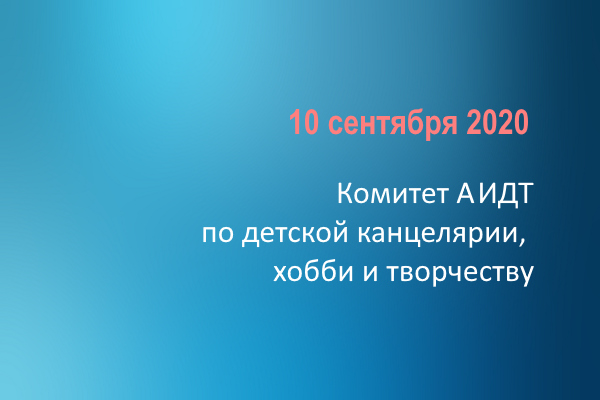 10 сентября 2020

Комитет АИДТ
по детской канцелярии,
хобби и творчеству